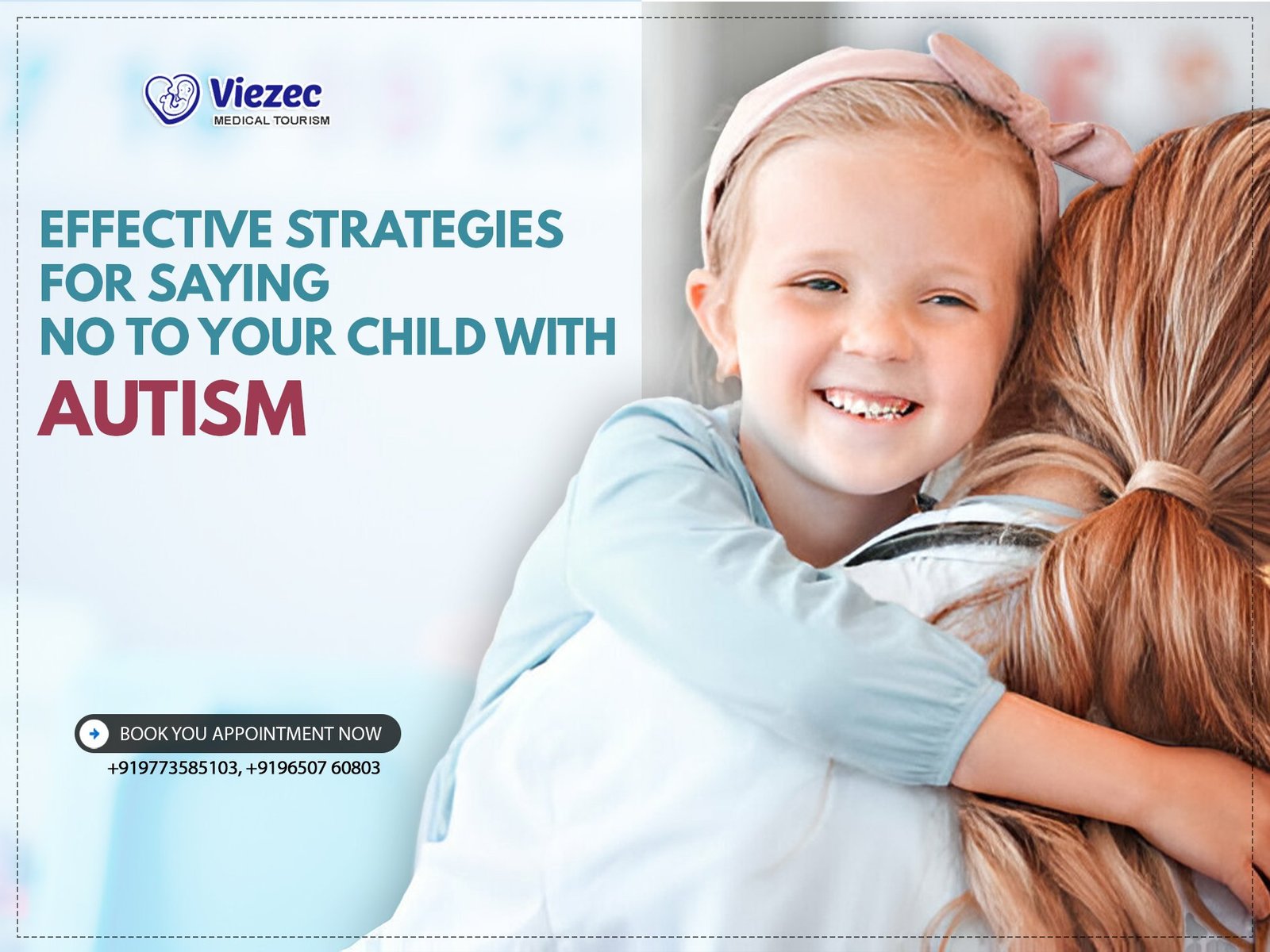 Viezec
MEDICAL TOURISM

EFFECTIVE STRATEGIES FOR SAYING NO TO YOUR CHILD WITH AUTISM

BOOK YOU APPOINTMENT NOW
+919773585103, +9196507 60803